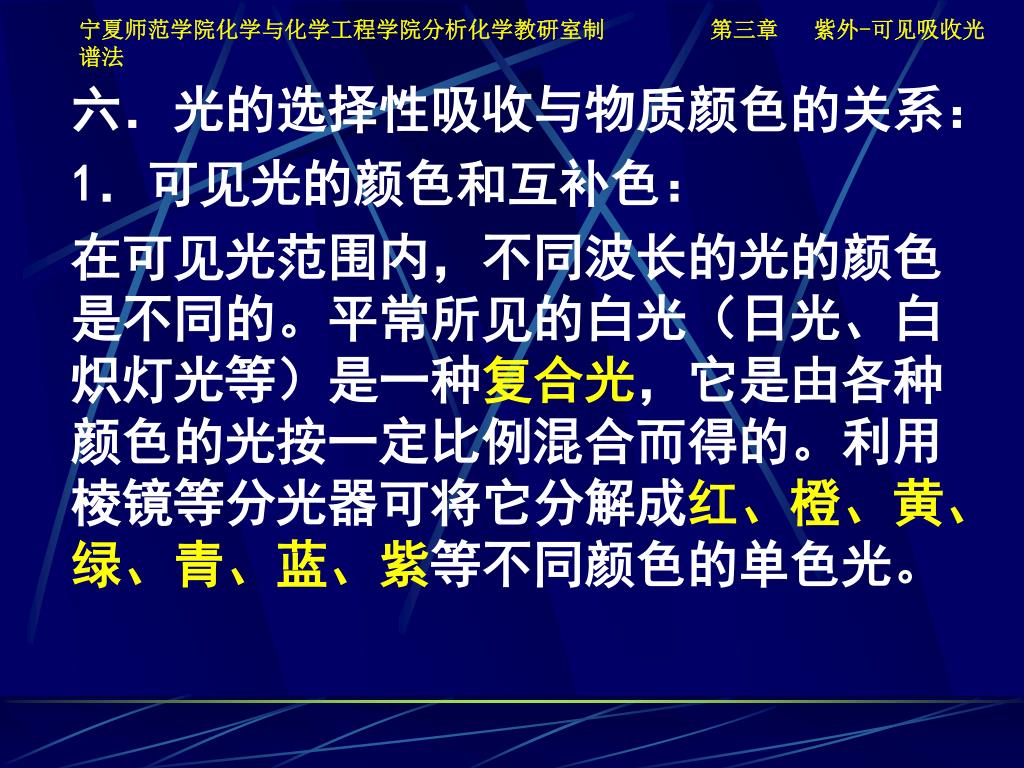 宁夏师范学院化学与化学工程学院分析化学教研室制　　第三章　紫外-可见吸收光谱法

六．光的选择性吸收与物质颜色的关系：

1．可见光的颜色和互补色：

在可见光范围内，不同波长的光的颜色是不同的。平常所见的白光（日光、白炽灯光等）是一种复合光，它是由各种颜色的光按一定比例混合而得的。利用棱镜等分光器可将它分解成红、橙、黄、绿、青、蓝、紫等不同颜色的单色光。